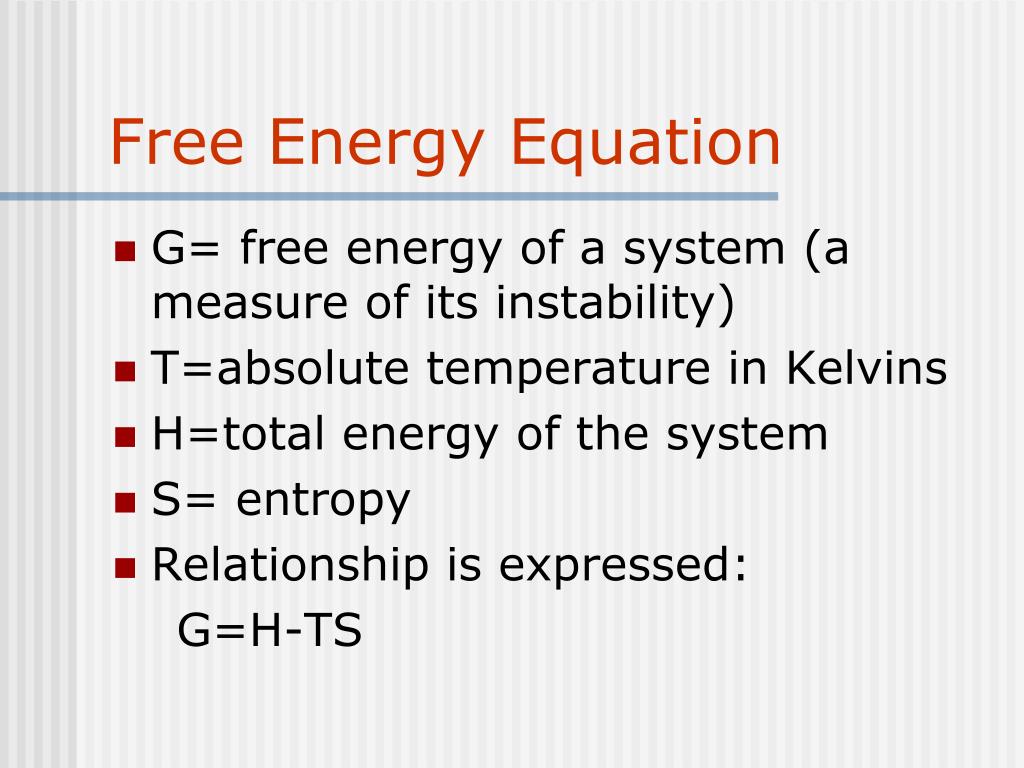 Free Energy Equation

- G= free energy of a system (a measure of its instability)
- T=absolute temperature in Kelvins
- H=total energy of the system
- S= entropy
- Relationship is expressed:

G=H-TS